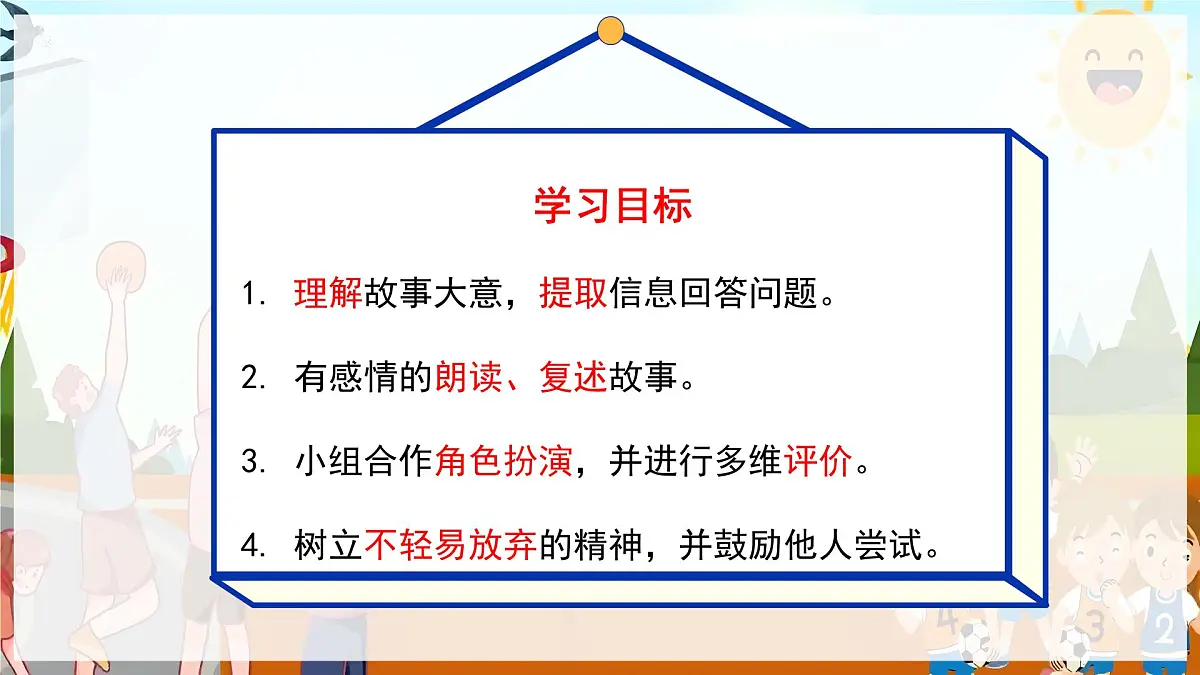 学习目标

1. 理解故事大意，提取信息回答问题。

2. 有感情的朗读、复述故事。

3. 小组合作角色扮演，并进行多维评价。

4. 树立不轻易放弃的精神，并鼓励他人尝试。

4

3

2